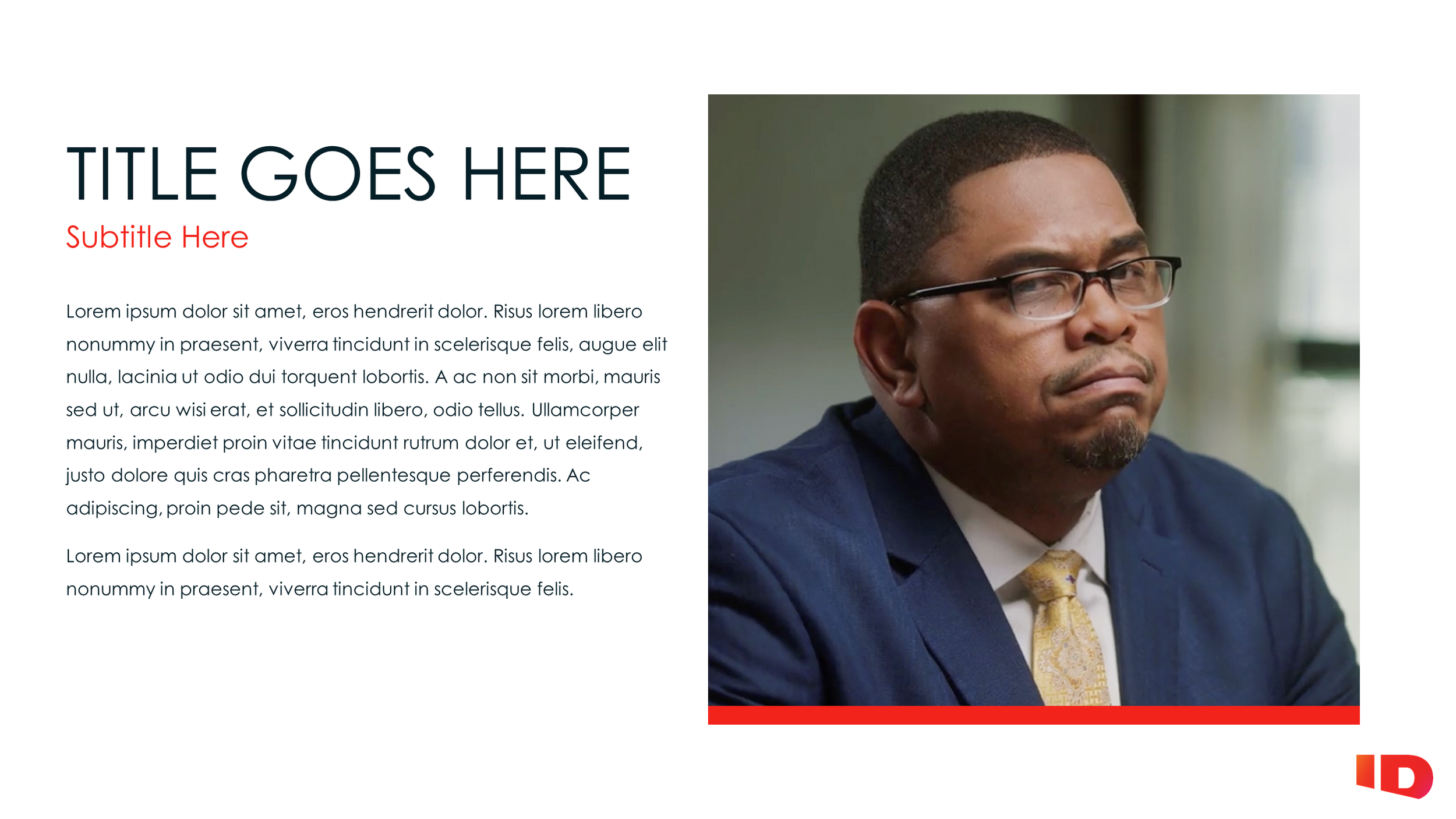 TITLE GOES HERE

Subtitle Here

Lorem ipsum dolor sit amet, eros hendrerit dolor. Risus lorem libero nonummy in praesent, viverra tincidunt in scelerisque felis, augue elit nulla, lacinia ut odio dui torquent lobortis. A ac non sit morbi, mauris sed ut, arcu wisi erat, et sollicitudin libero, odio tellus. Ullamcorper mauris, imperdiet proin vitae tincidunt rutrum dolor et, ut eleifend, justo dolore quis cras pharetra pellentesque perferendis. Ac adipiscing, proin pede sit, magna sed cursus lobortis.

Lorem ipsum dolor sit amet, eros hendrerit dolor. Risus lorem libero nonummy in praesent, viverra tincidunt in scelerisque felis.

ID